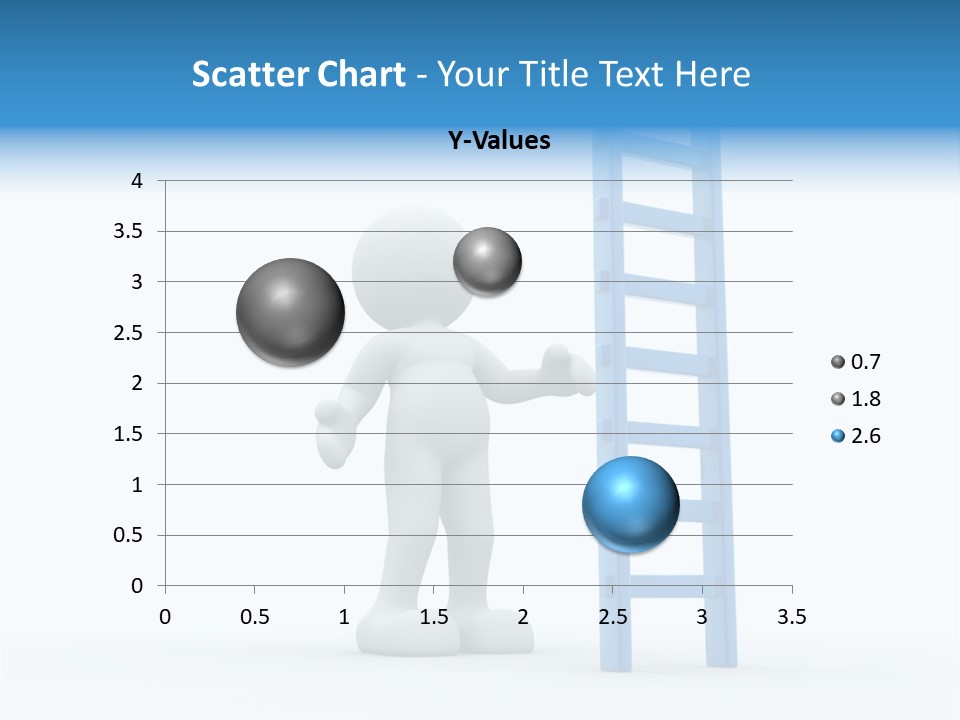 Scatter Chart - Your Title Text Here

Y-Values

4
3.5
3
2.5
2
1.5
1
0.5
0

0 0.5 1 1.5 2 2.5 3 3.5

0.7
1.8
2.6